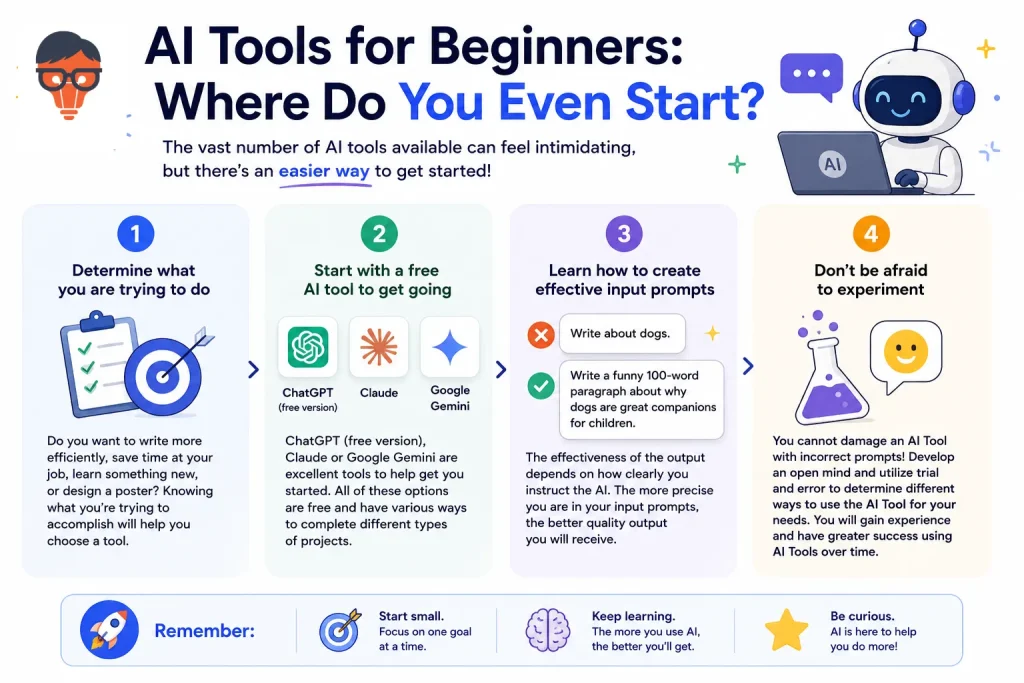 AI Tools for Beginners: Where Do You Even Start?

The vast number of AI tools available can feel intimidating, but there's an easier way to get started!

AI

1
Determine what you are trying to do

Do you want to write more efficiently, save time at your job, learn something new, or design a poster? Knowing what you're trying to accomplish will help you choose a tool.

2
Start with a free AI tool to get going

ChatGPT (free version)
Claude
Google Gemini

ChatGPT (free version), Claude or Google Gemini are excellent tools to help get you started. All of these options are free and have various ways to complete different types of projects.

3
Learn how to create effective input prompts

Write about dogs.

Write a funny 100-word paragraph about why dogs are great companions for children.

The effectiveness of the output depends on how clearly you instruct the AI. The more precise you are in your input prompts, the better quality output you will receive.

4
Don't be afraid to experiment

You cannot damage an AI Tool with incorrect prompts! Develop an open mind and utilize trial and error to determine different ways to use the AI Tool for your needs. You will gain experience and have greater success using AI Tools over time.

Remember:

Start small.
Focus on one goal at a time.

Keep learning.
The more you use AI, the better you'll get.

Be curious.
AI is here to help you do more!